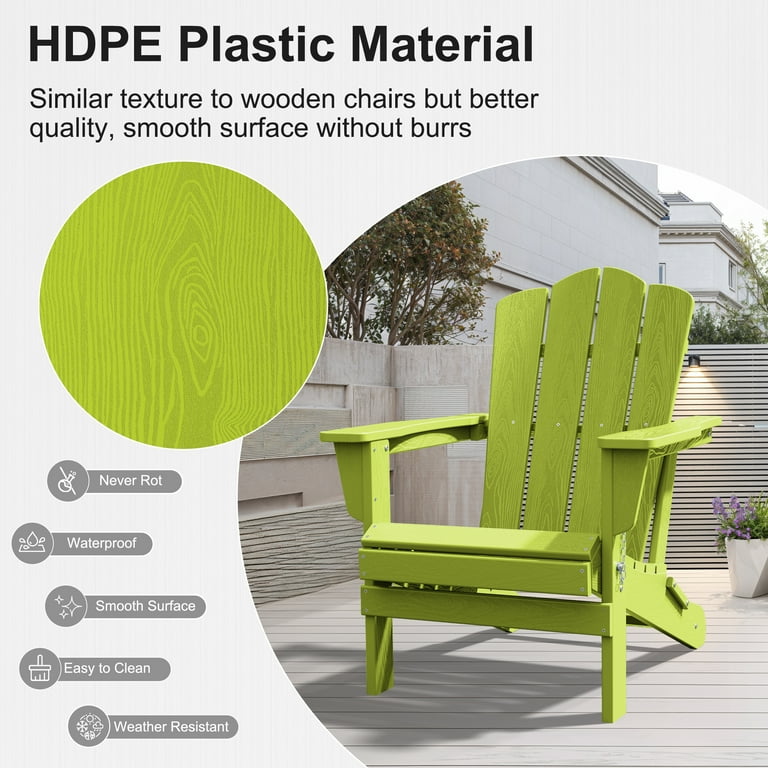 HDPE Plastic Material

Similar texture to wooden chairs but better quality, smooth surface without burrs

Never Rot

Waterproof

Smooth Surface

Easy to Clean

Weather Resistant